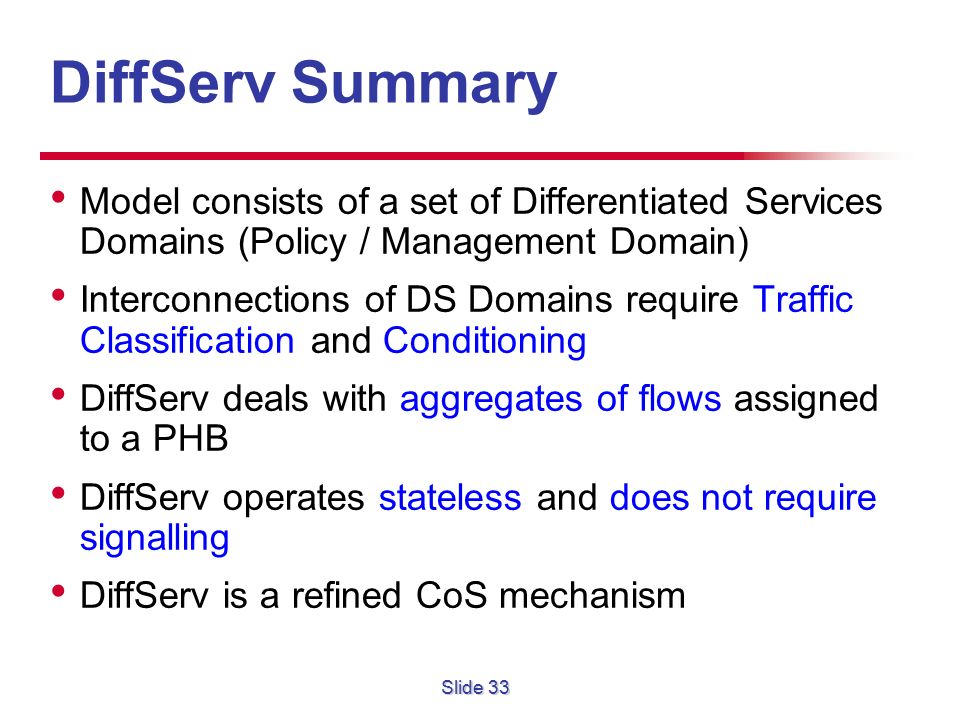 DiffServ Summary

• Model consists of a set of Differentiated Services Domains (Policy / Management Domain)

• Interconnections of DS Domains require Traffic Classification and Conditioning

• DiffServ deals with aggregates of flows assigned to a PHB

• DiffServ operates stateless and does not require signalling

• DiffServ is a refined CoS mechanism

Slide 33